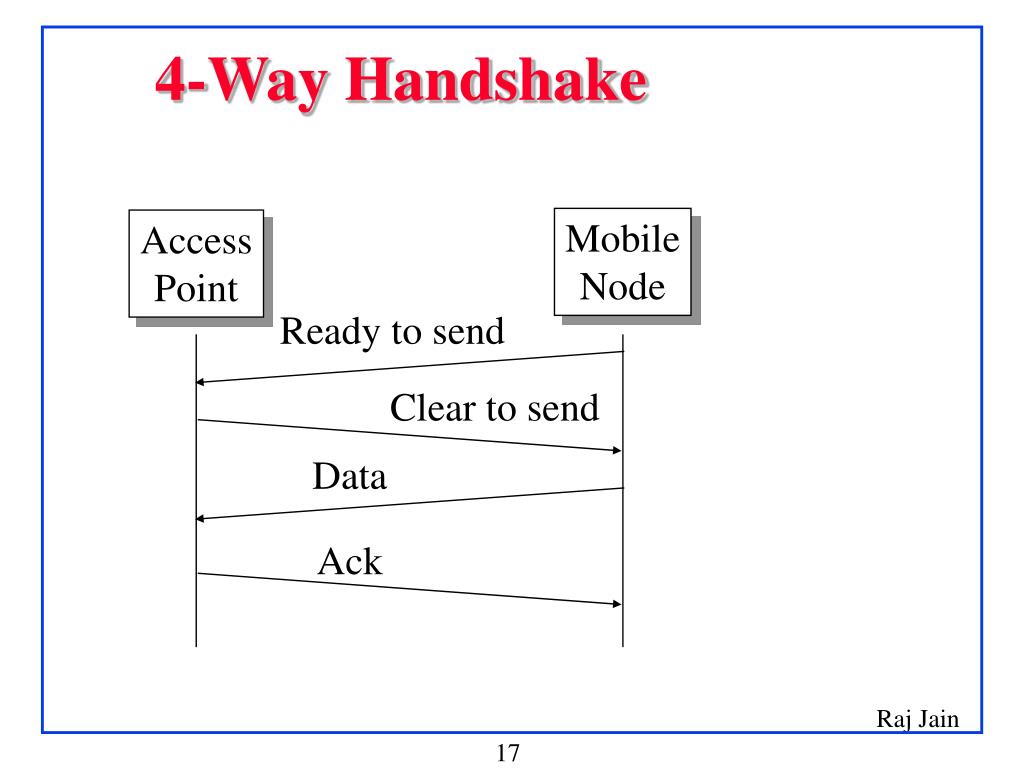 4-Way Handshake

Access Point

Mobile Node

Ready to send

Clear to send

Data

Ack

Raj Jain

17